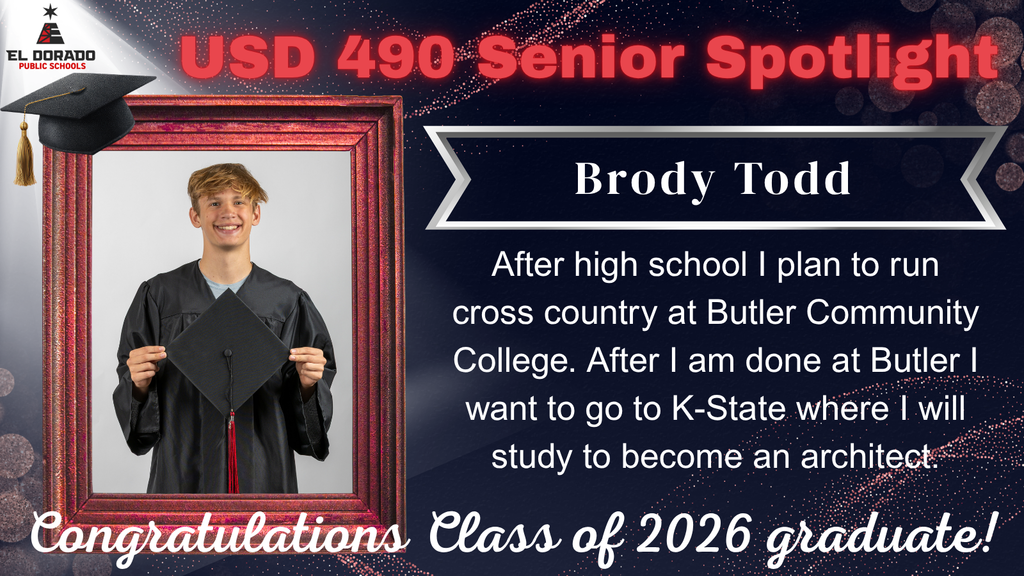 EL DORADO
PUBLIC SCHOOLS

USD 490 Senior Spotlight

Brody Todd

After high school I plan to run cross country at Butler Community College. After I am done at Butler I want to go to K-State where I will study to become an architect.

Congratulations Class of 2026 graduate!